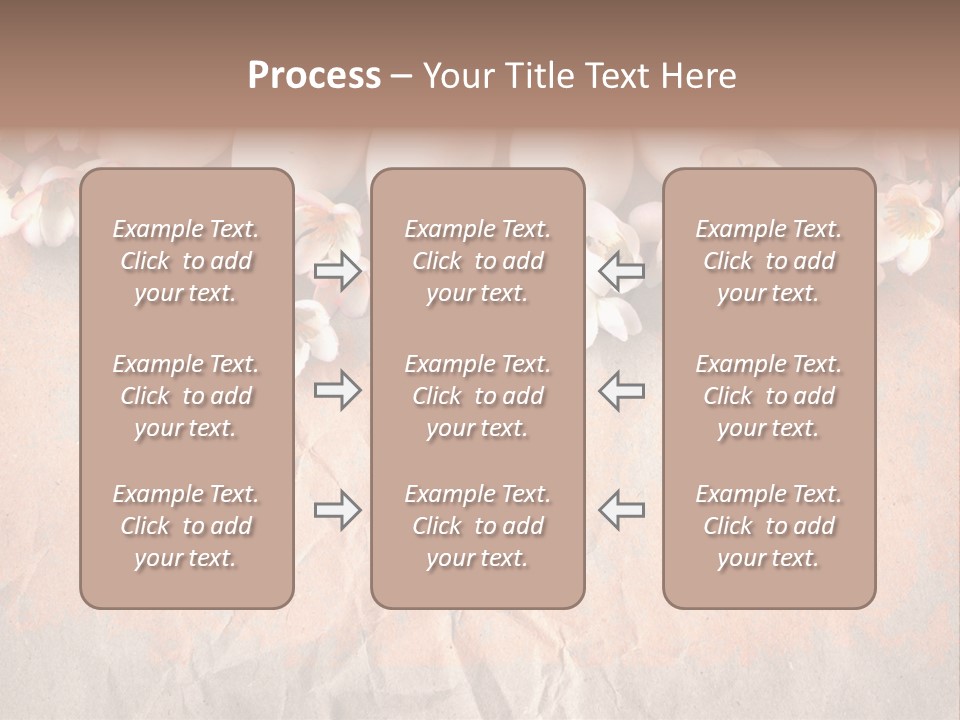 Process – Your Title Text Here

Example Text. Click to add your text.

Example Text. Click to add your text.

Example Text. Click to add your text.

Example Text. Click to add your text.

Example Text. Click to add your text.

Example Text. Click to add your text.

Example Text. Click to add your text.

Example Text. Click to add your text.

Example Text. Click to add your text.